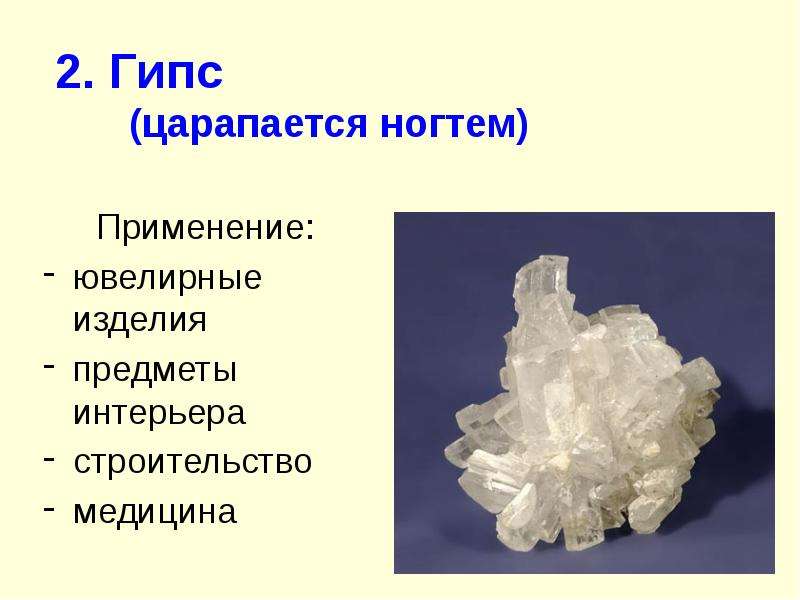 2. Гипс
(царапается ногтем)

Применение:
- ювелирные изделия
- предметы интерьера
- строительство
- медицина